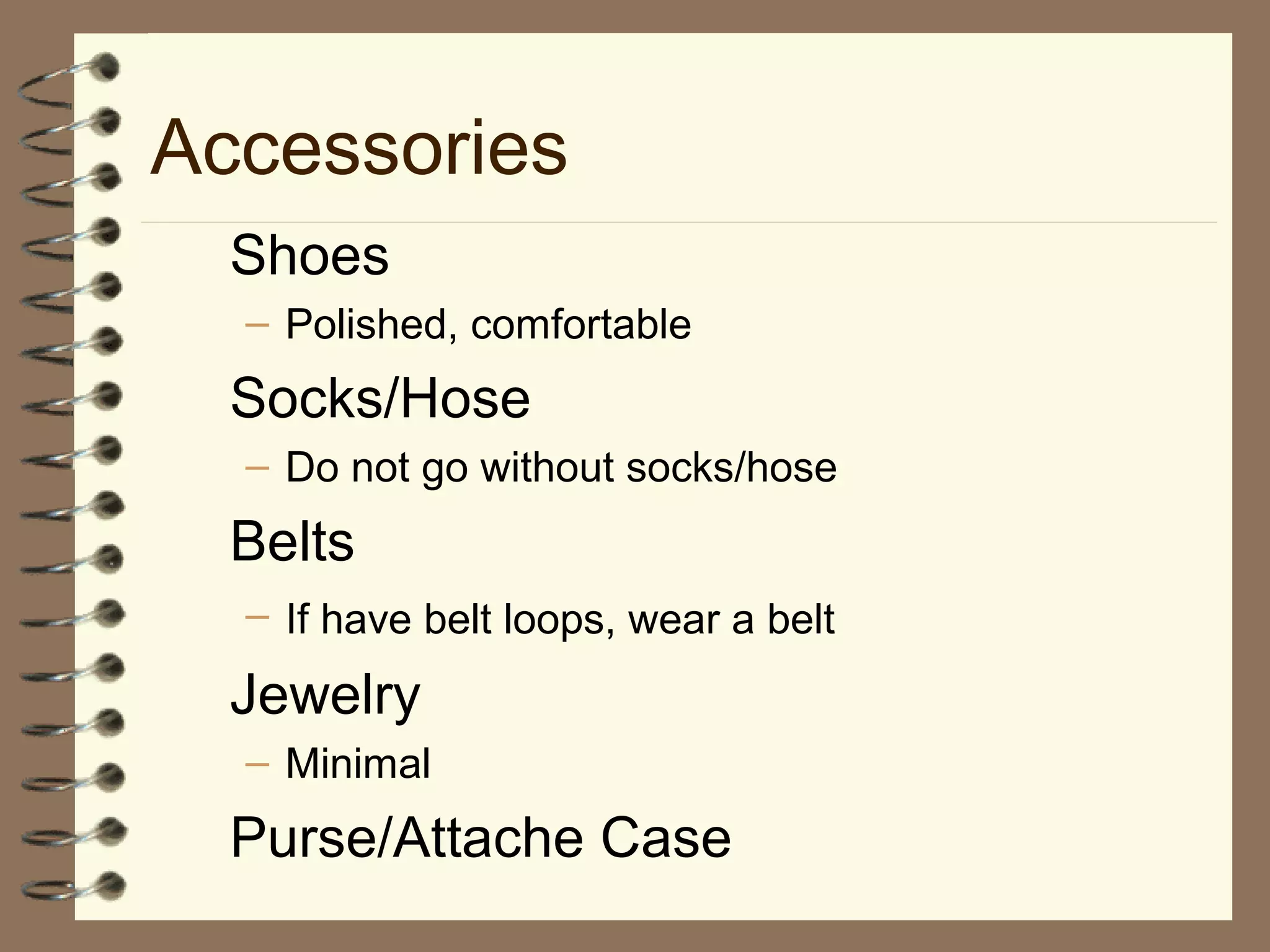 Accessories

Shoes

– Polished, comfortable

Socks/Hose

– Do not go without socks/hose

Belts

– If have belt loops, wear a belt

Jewelry

– Minimal

Purse/Attache Case